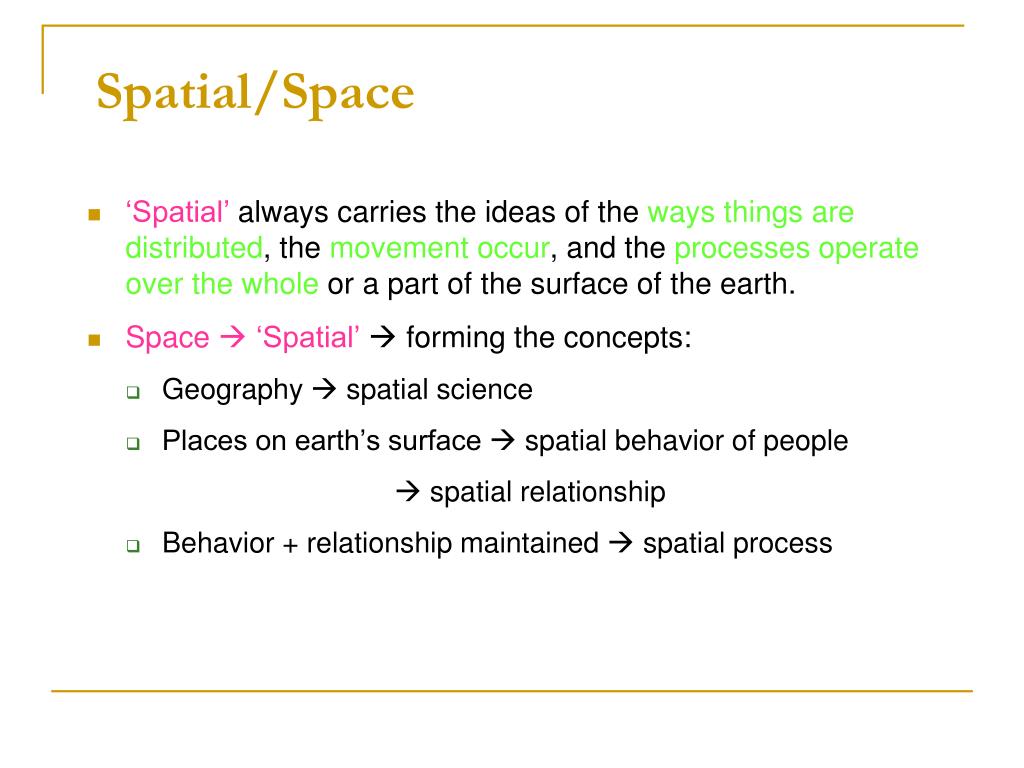 Spatial/Space

‘Spatial’ always carries the ideas of the ways things are distributed, the movement occur, and the processes operate over the whole or a part of the surface of the earth.

Space → ‘Spatial’ → forming the concepts:

Geography → spatial science

Places on earth’s surface → spatial behavior of people

→ spatial relationship

Behavior + relationship maintained → spatial process